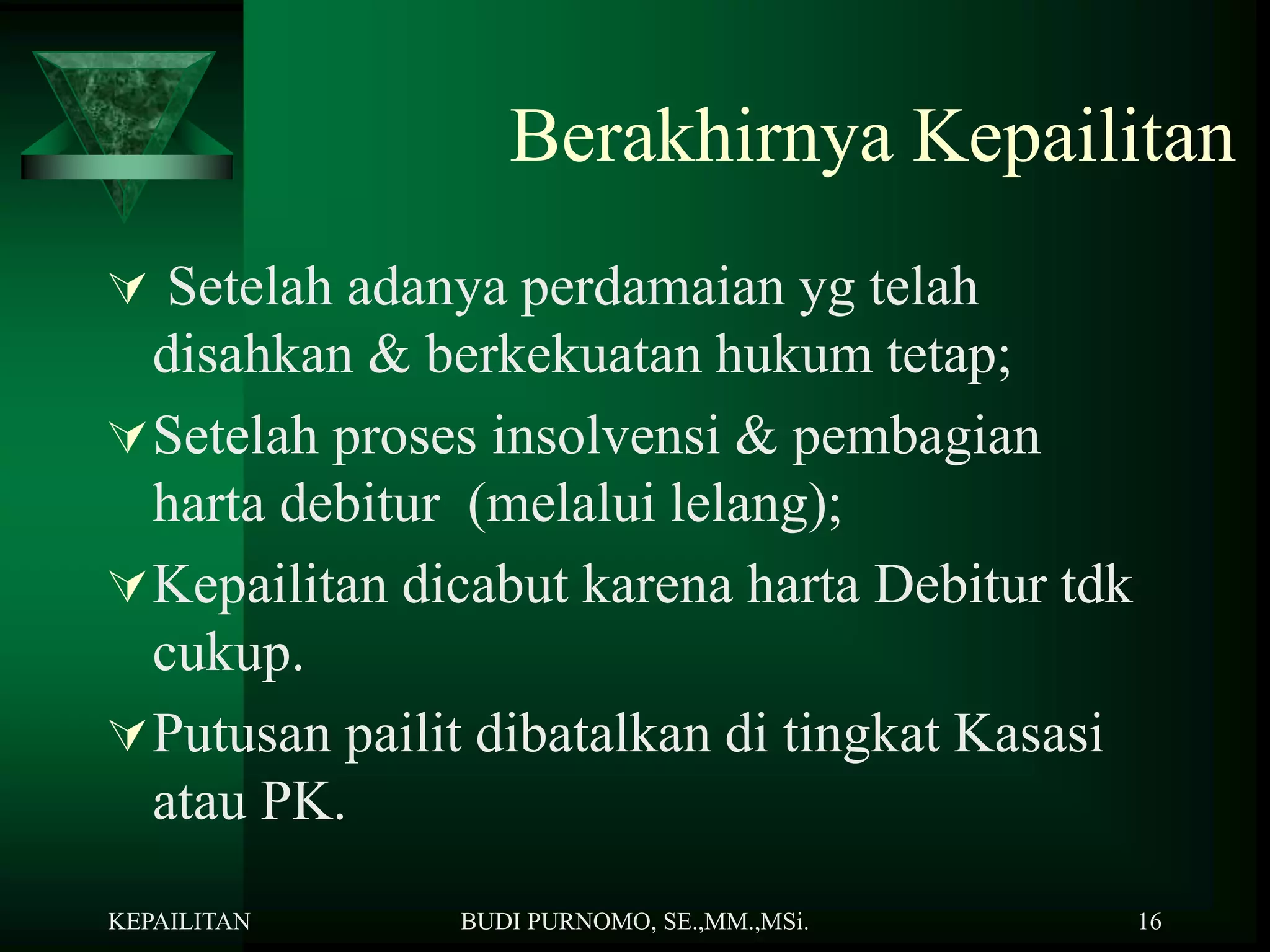 Berakhirnya Kepailitan

Setelah adanya perdamaian yg telah disahkan & berkekuatan hukum tetap;

Setelah proses insolvensi & pembagian harta debitur (melalui lelang);

Kepailitan dicabut karena harta Debitur tdk cukup.

Putusan pailit dibatalkan di tingkat Kasasi atau PK.

KEPAILITAN BUDI PURNOMO, SE.,MM.,MSi. 16